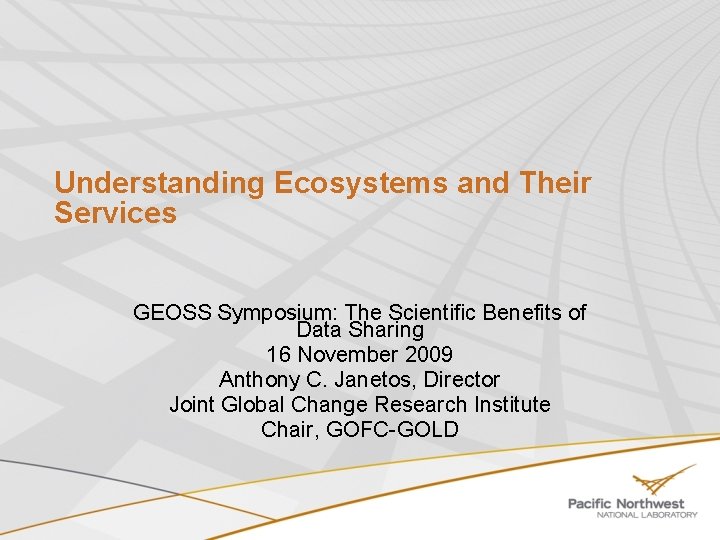 Understanding Ecosystems and Their Services

GEOSS Symposium: The Scientific Benefits of Data Sharing
16 November 2009
Anthony C. Janetos, Director
Joint Global Change Research Institute
Chair, GOFC-GOLD

Pacific Northwest
NATIONAL LABORATORY